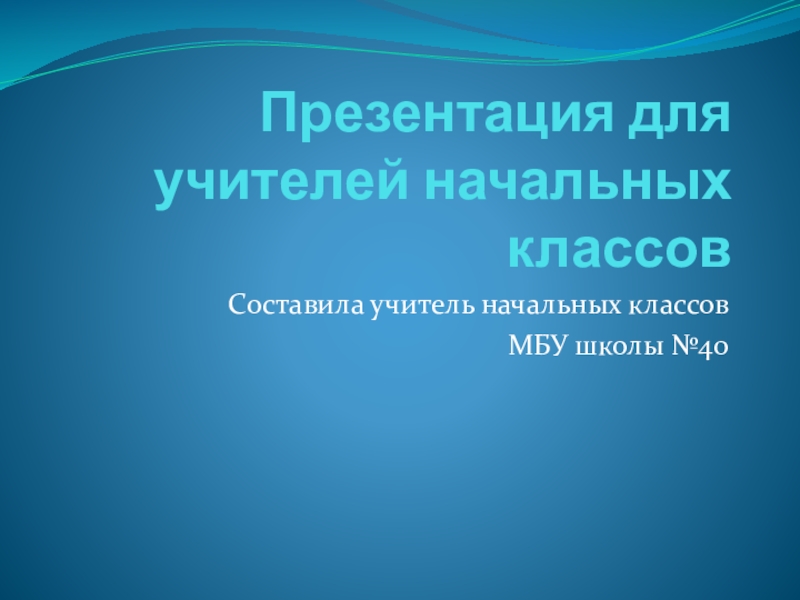 Презентация для учителей начальных классов

Составила учитель начальных классов

МБУ школы №40